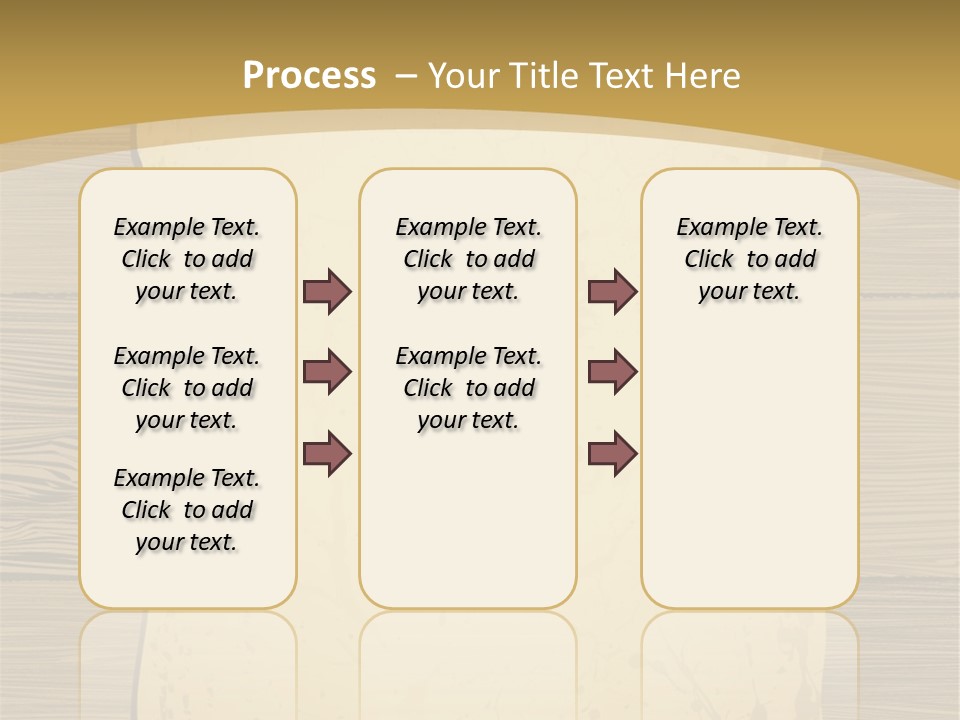 Process – Your Title Text Here

Example Text. Click to add your text.

Example Text. Click to add your text.

Example Text. Click to add your text.

Example Text. Click to add your text.

Example Text. Click to add your text.

Example Text. Click to add your text.